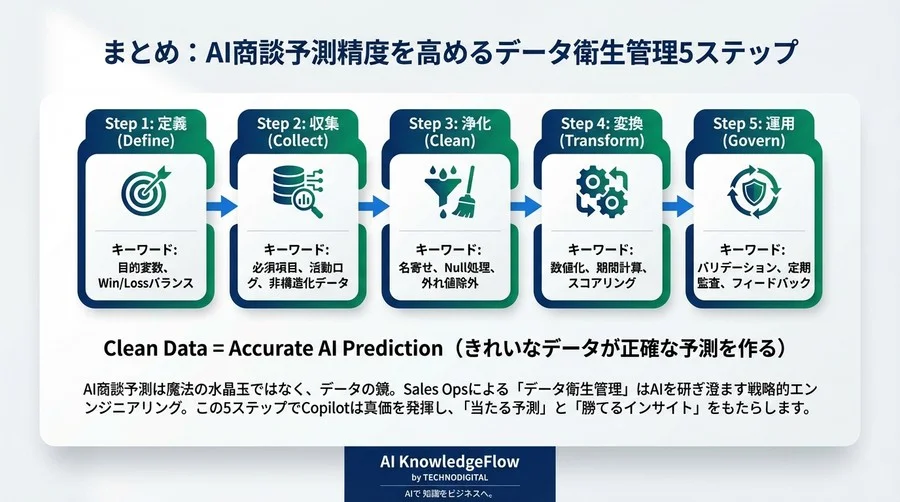 まとめ：AI商談予測精度を高めるデータ衛生管理5ステップ

Step 1: 定義 (Define)

キーワード:
目的変数、Win/Lossバランス

Step 2: 収集 (Collect)

キーワード:
必須項目、活動ログ、非構造化データ

Step 3: 浄化 (Clean)

キーワード:
名寄せ、Null処理、外れ値除外

Step 4: 変換 (Transform)

キーワード:
数値化、期間計算、スコアリング

Step 5: 運用 (Govern)

キーワード:
バリデーション、定期監査、フィードバック

Clean Data = Accurate AI Prediction（きれいなデータが正確な予測を作る）

AI商談予測は魔法の水晶玉ではなく、データの鏡。Sales Opsによる「データ衛生管理」はAIを研ぎ澄ます戦略的エンジニアリング。この5ステップでCopilotは真価を発揮し、「当たる予測」と「勝てるインサイト」をもたらします。

AI KnowledgeFlow
by TECHNODIGITAL
AIで 知識をビジネスへ。